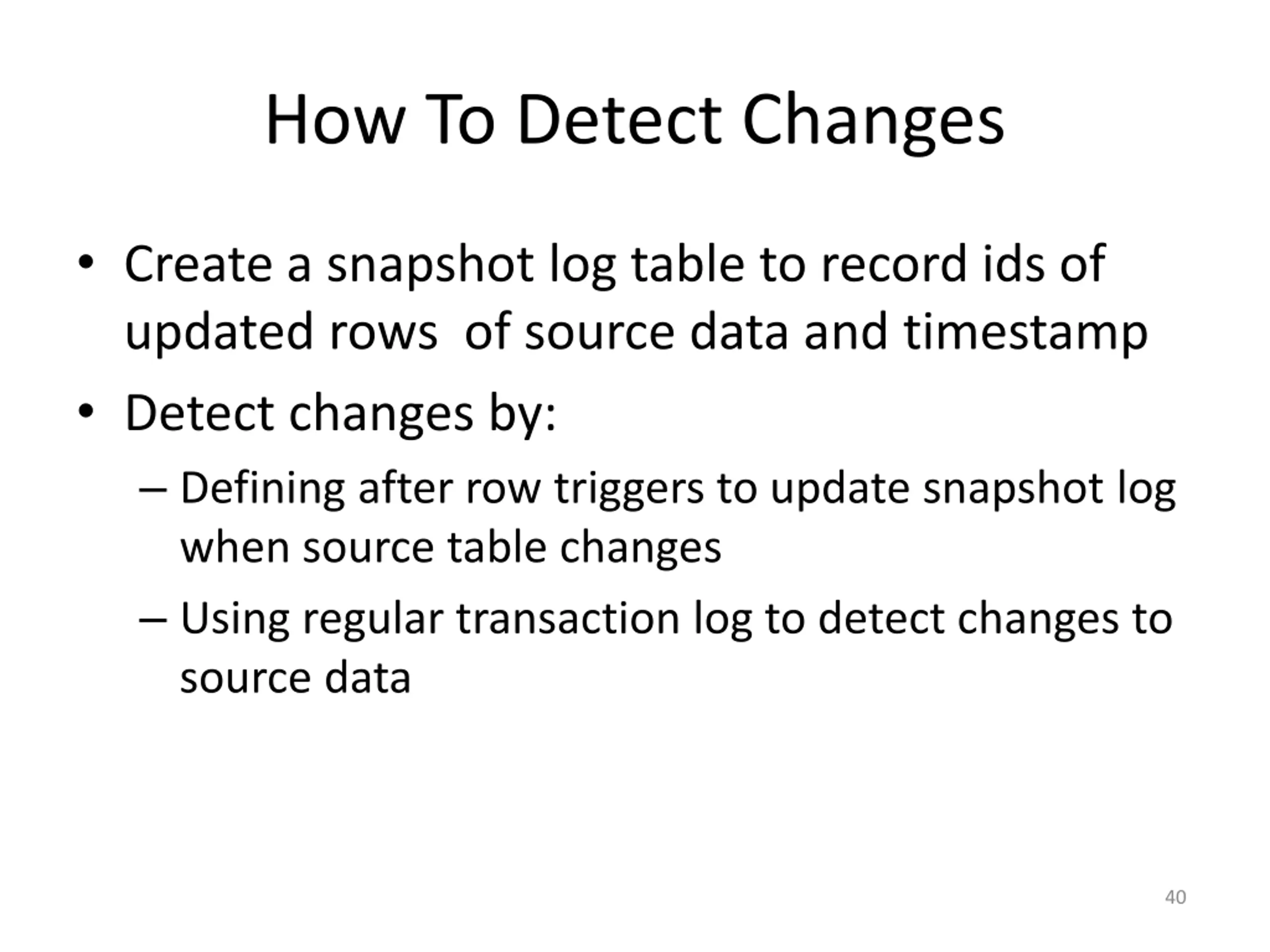 How To Detect Changes

• Create a snapshot log table to record ids of updated rows  of source data and timestamp

• Detect changes by:

– Defining after row triggers to update snapshot log when source table changes

– Using regular transaction log to detect changes to source data

40